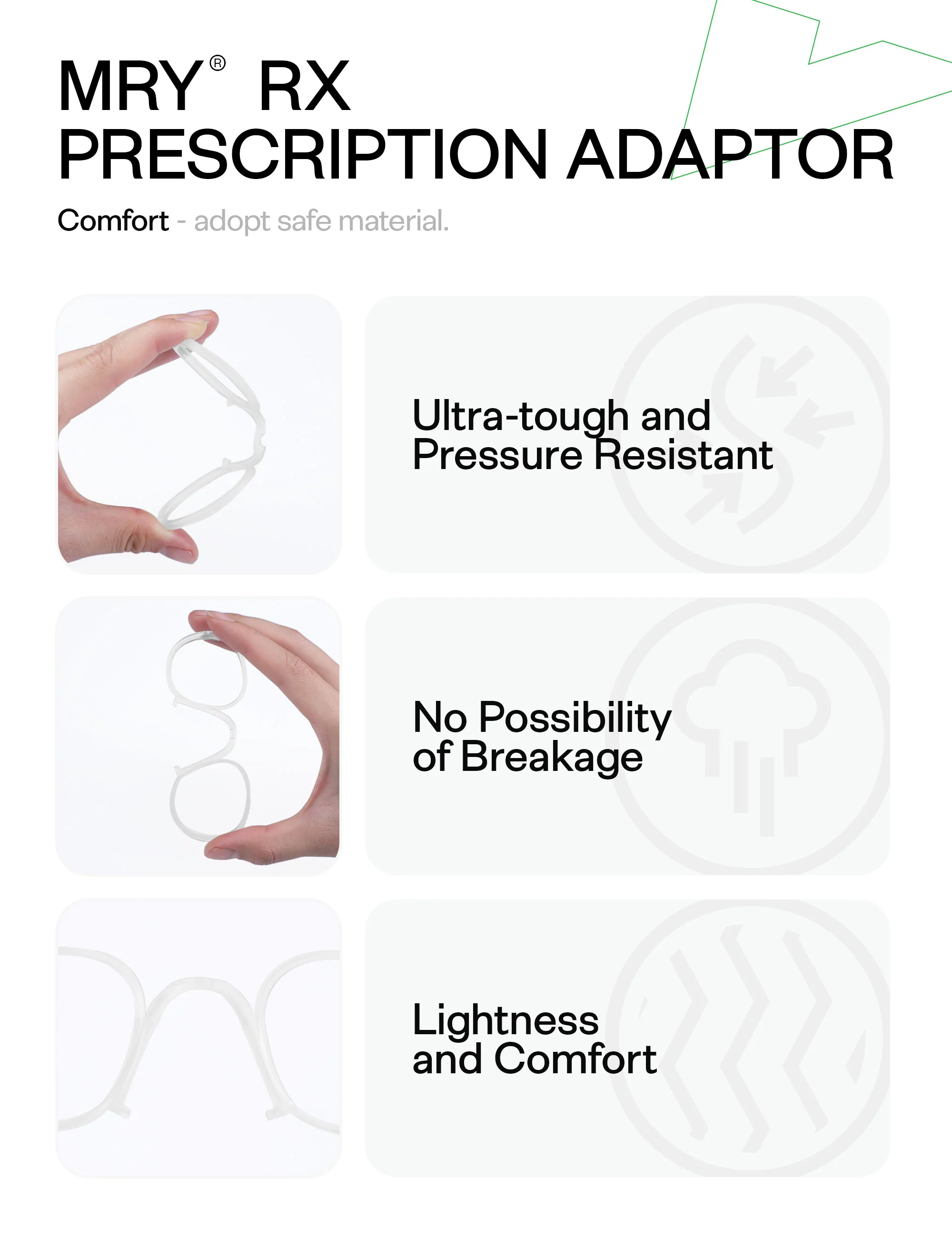 MRY® RX
PRESCRIPTION ADAPTOR

Comfort - adopt safe material.

Ultra-tough and Pressure Resistant

No Possibility of Breakage

Lightness and Comfort